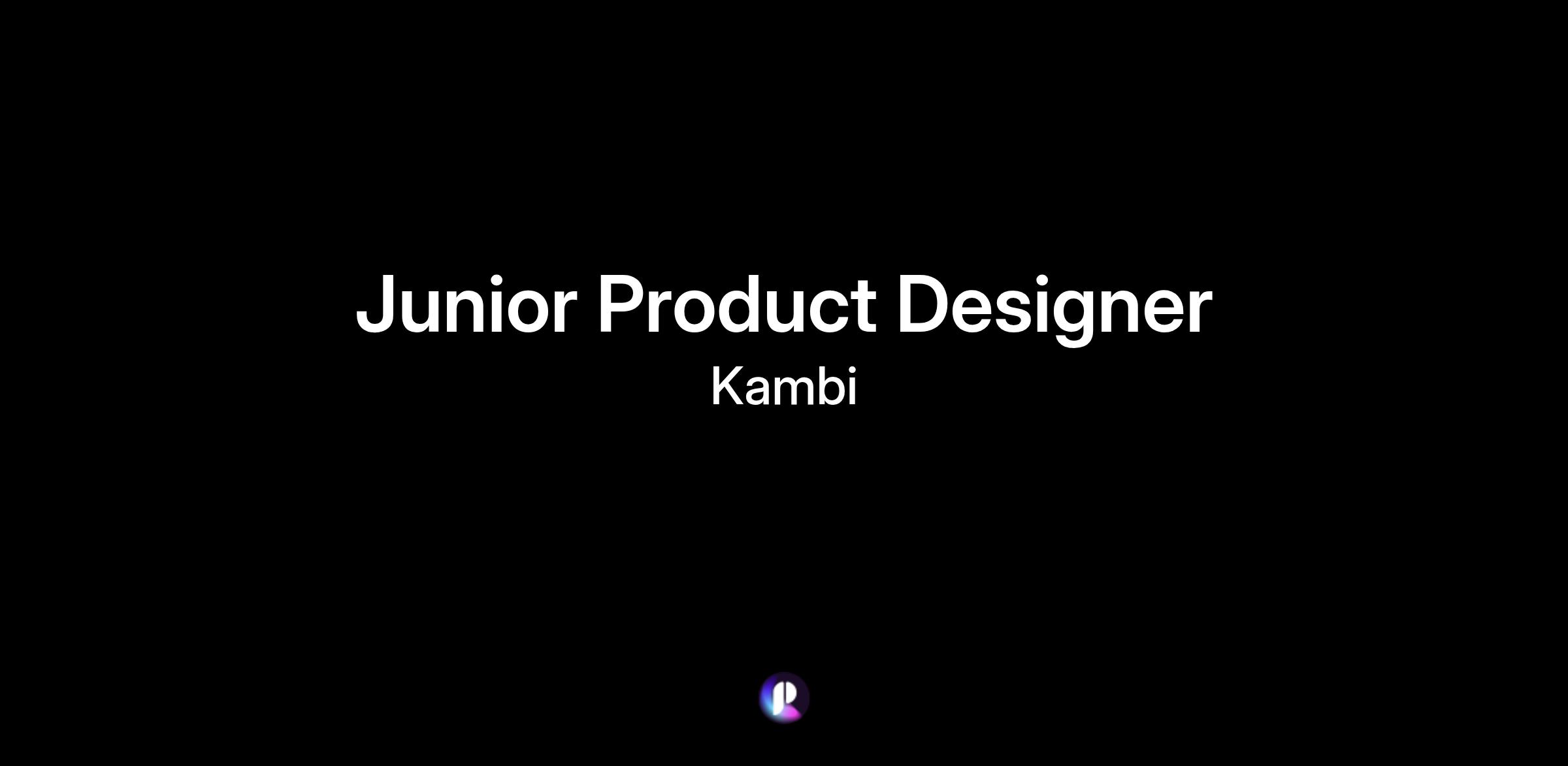 Junior Product Designer
Kambi